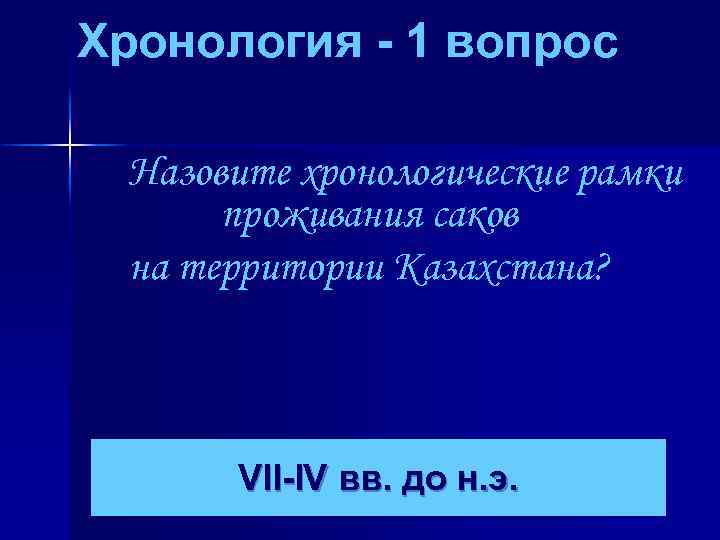 Хронология - 1 вопрос

Назовите хронологические рамки проживания саков на территории Казахстана?

VII-IV вв. до н.э.